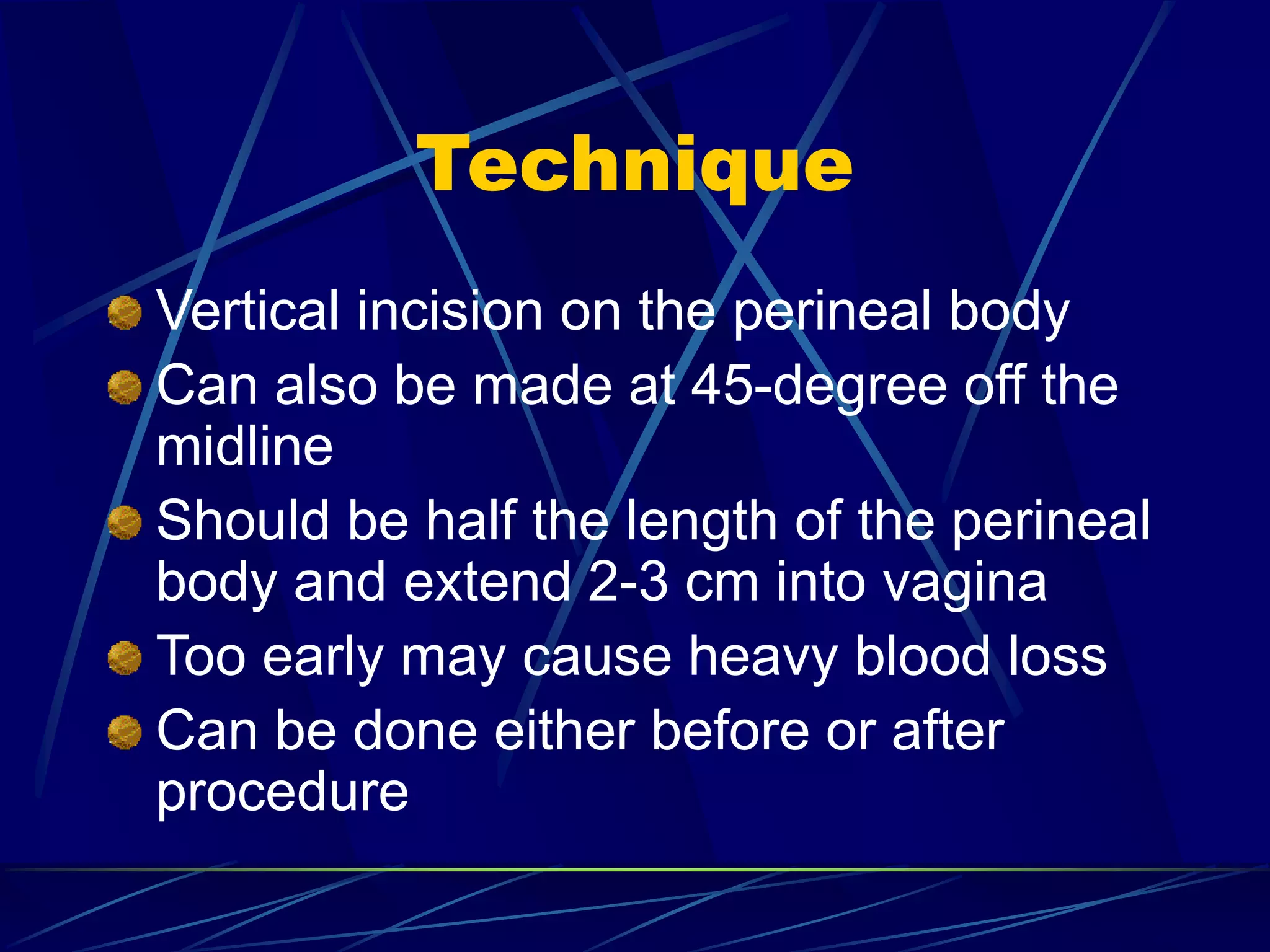 Technique

Vertical incision on the perineal body

Can also be made at 45-degree off the midline

Should be half the length of the perineal body and extend 2-3 cm into vagina

Too early may cause heavy blood loss

Can be done either before or after procedure